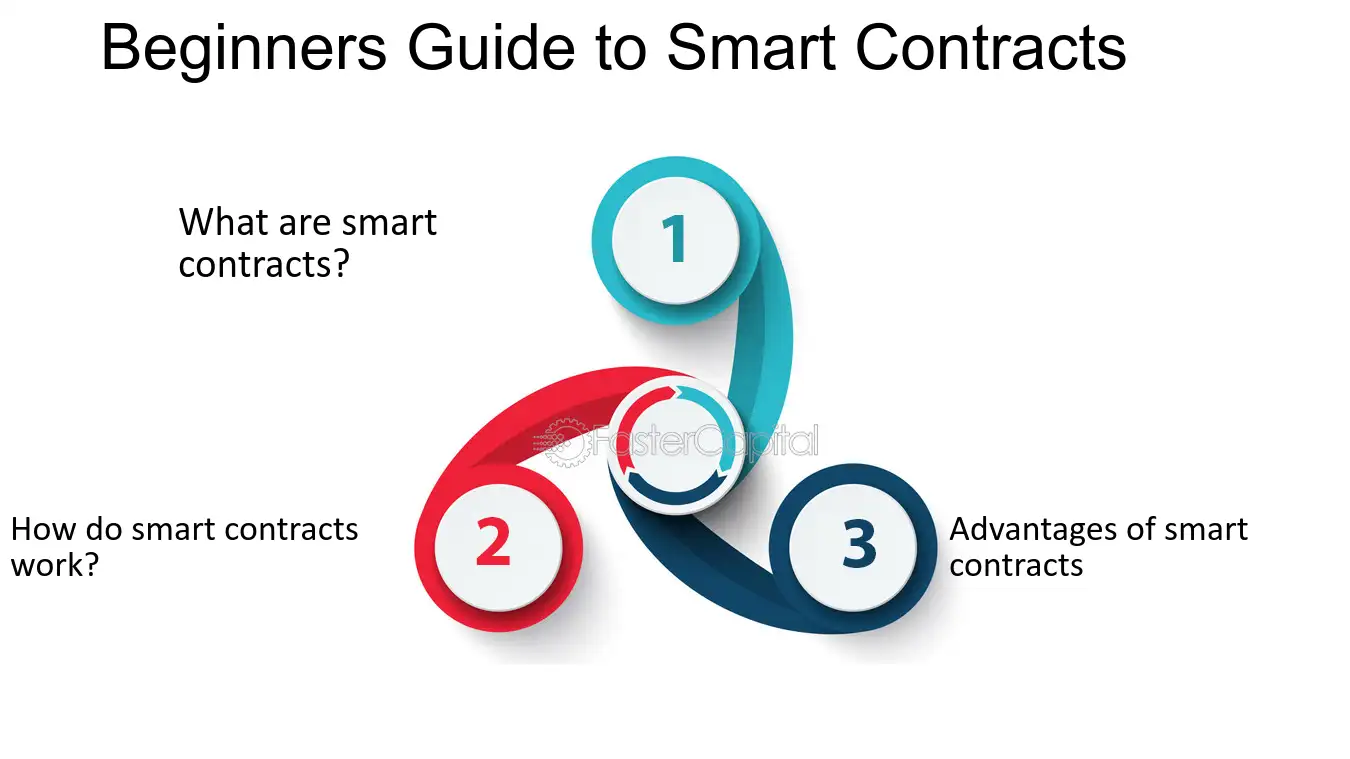 Beginners Guide to Smart Contracts

What are smart contracts?

1

FasterCapital

How do smart contracts work?

2

3

Advantages of smart contracts